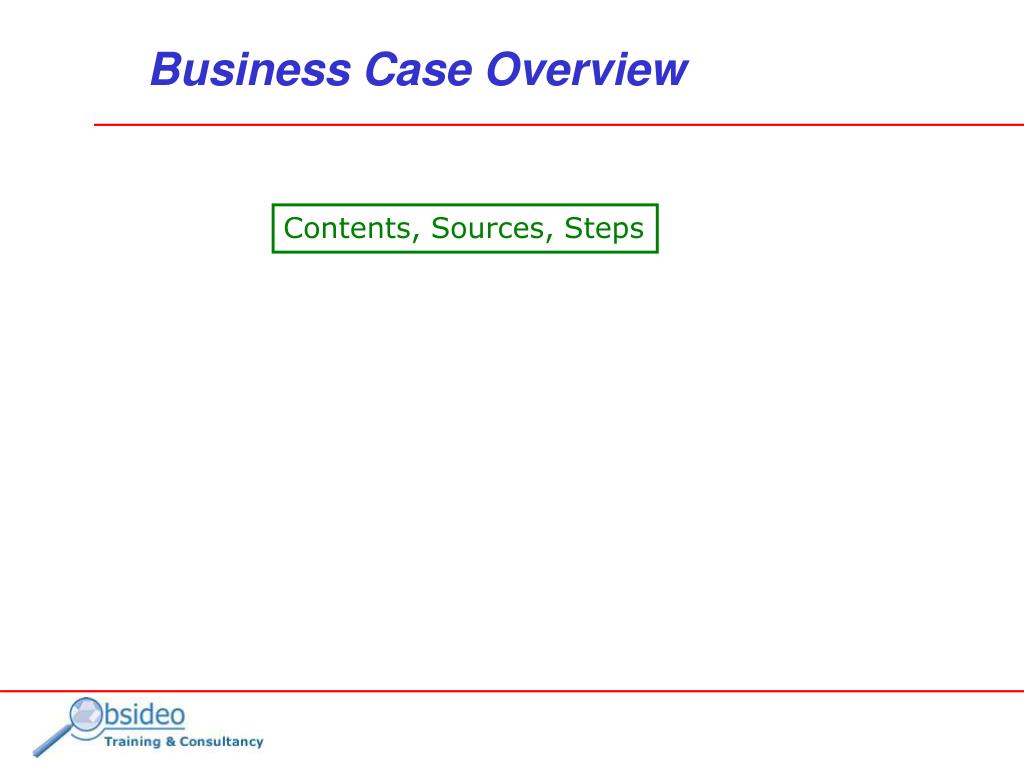 Business Case Overview

Contents, Sources, Steps

Obsideo
Training & Consultancy